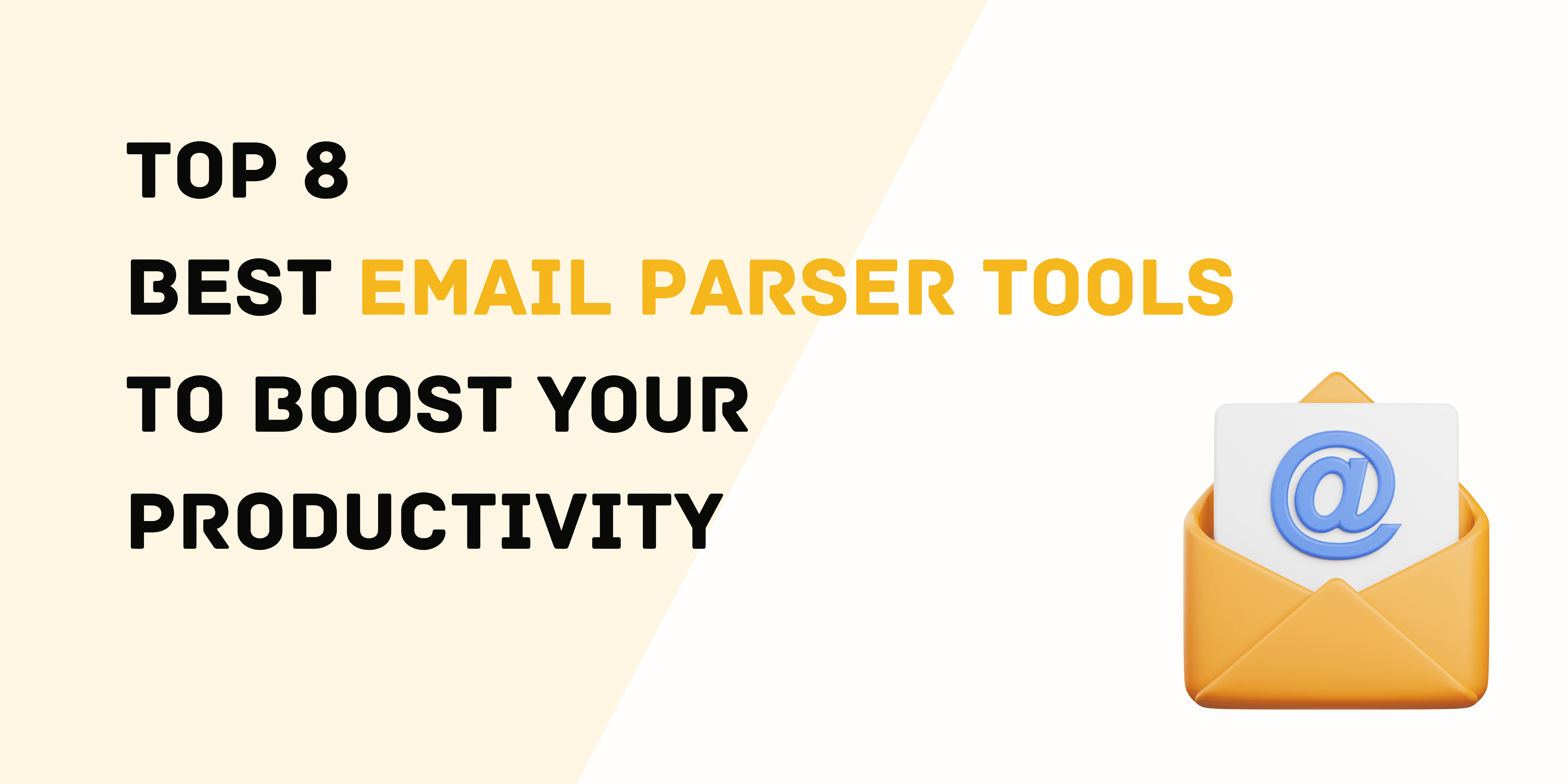 TOP 8
BEST EMAIL PARSER TOOLS
TO BOOST YOUR
PRODUCTIVITY

@